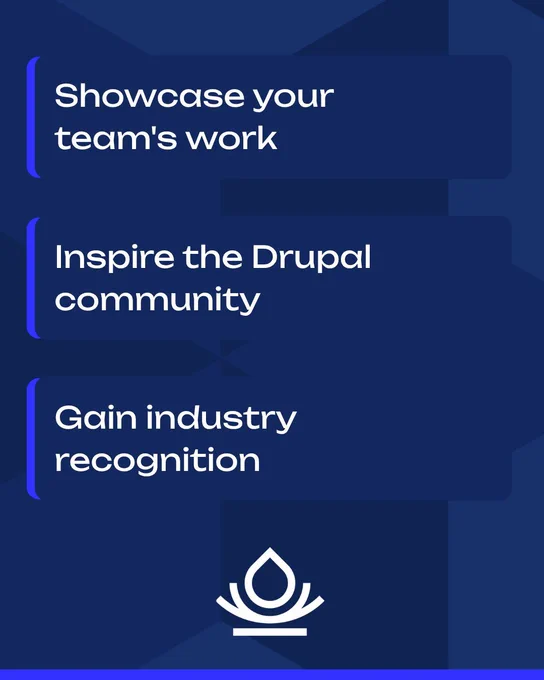 Showcase your team's work

Inspire the Drupal community

Gain industry recognition